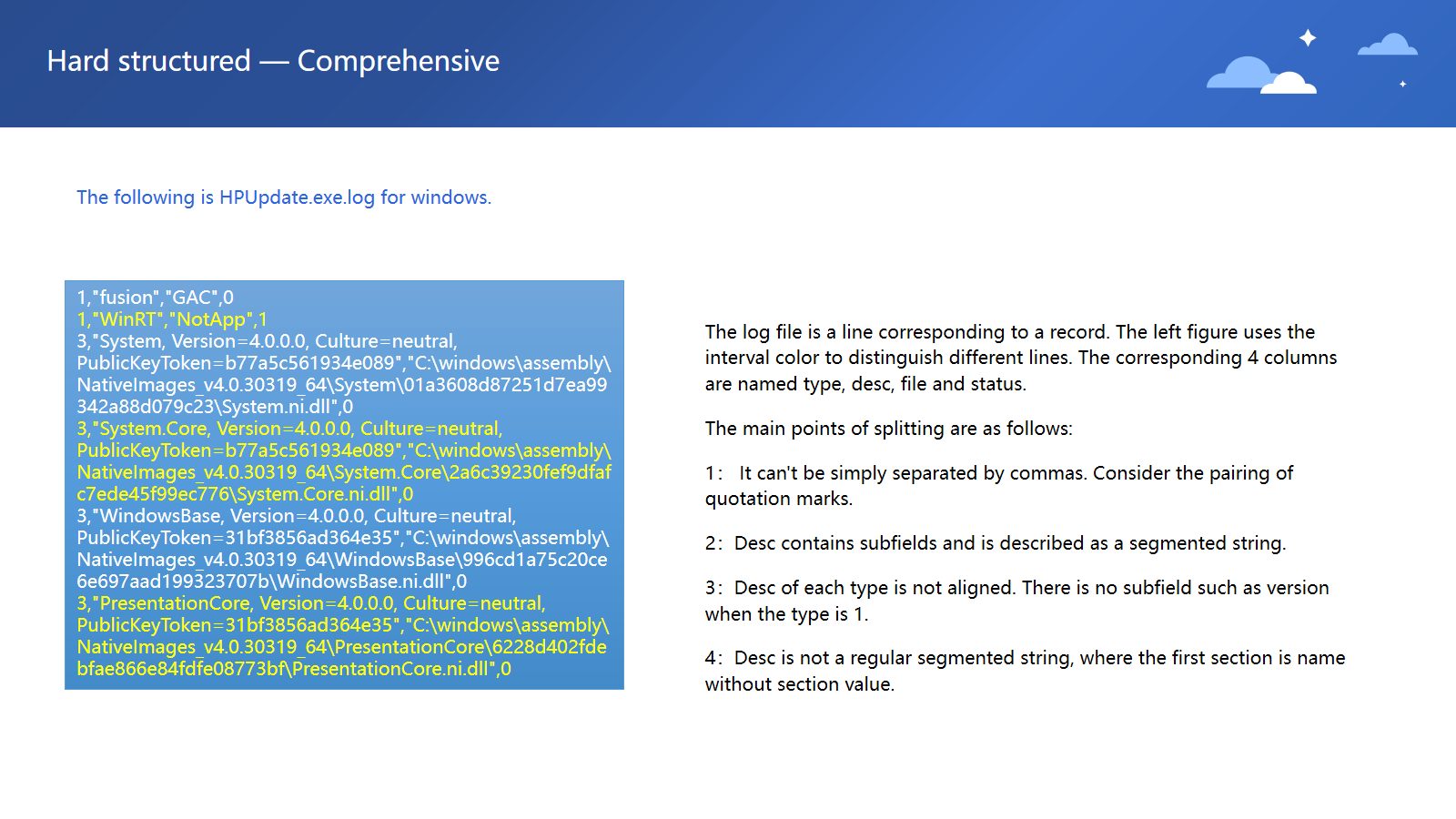 Hard structured — Comprehensive

The following is HPUpdate.exe.log for windows.

1,"fusion","GAC",0
1,"WinRT","NotApp",1
3,"System, Version=4.0.0.0, Culture=neutral, PublicKeyToken=b77a5c561934e089","C:\windows\assembly\NativeImages_v4.0.30319_64\System\01a3608d87251d7ea99342a88d079c23\System.ni.dll",0
3,"System.Core, Version=4.0.0.0, Culture=neutral, PublicKeyToken=b77a5c561934e089","C:\windows\assembly\NativeImages_v4.0.30319_64\System.Core\2a6c39230fef9dfafc7ede45f99ec776\System.Core.ni.dll",0
3,"WindowsBase, Version=4.0.0.0, Culture=neutral, PublicKeyToken=31bf3856ad364e35","C:\windows\assembly\NativeImages_v4.0.30319_64\WindowsBase\996cd1a75c20ce6e697aad199323707b\WindowsBase.ni.dll",0
3,"PresentationCore, Version=4.0.0.0, Culture=neutral, PublicKeyToken=31bf3856ad364e35","C:\windows\assembly\NativeImages_v4.0.30319_64\PresentationCore\6228d402fdebfae866e84fdfe08773bf\PresentationCore.ni.dll",0

The log file is a line corresponding to a record. The left figure uses the interval color to distinguish different lines. The corresponding 4 columns are named type, desc, file and status.

The main points of splitting are as follows:

1: It can't be simply separated by commas. Consider the pairing of quotation marks.

2: Desc contains subfields and is described as a segmented string.

3: Desc of each type is not aligned. There is no subfield such as version when the type is 1.

4: Desc is not a regular segmented string, where the first section is name without section value.